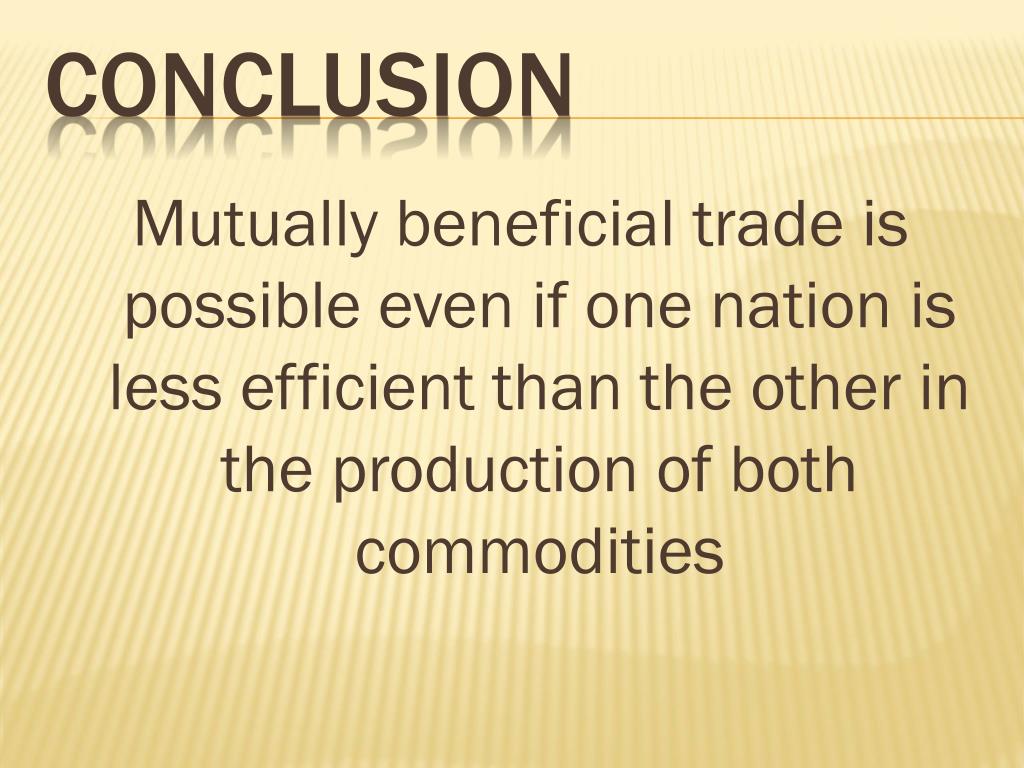 CONCLUSION

Mutually beneficial trade is possible even if one nation is less efficient than the other in the production of both commodities